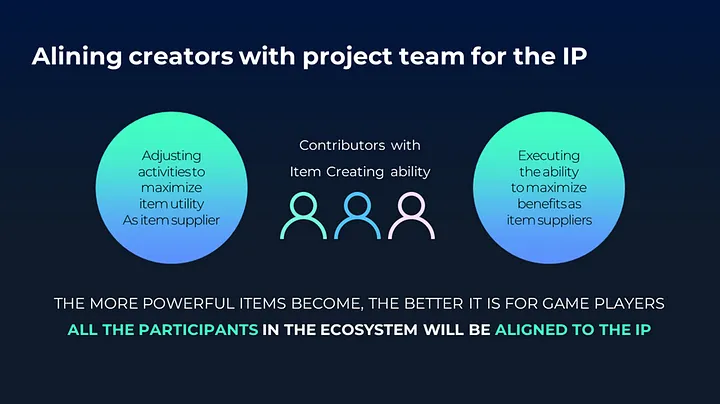 Alining creators with project team for the IP

Adjusting activities to maximize item utility As item supplier

Contributors with Item Creating ability

Executing the ability to maximize benefits as item suppliers

THE MORE POWERFUL ITEMS BECOME, THE BETTER IT IS FOR GAME PLAYERS

ALL THE PARTICIPANTS IN THE ECOSYSTEM WILL BE ALIGNED TO THE IP